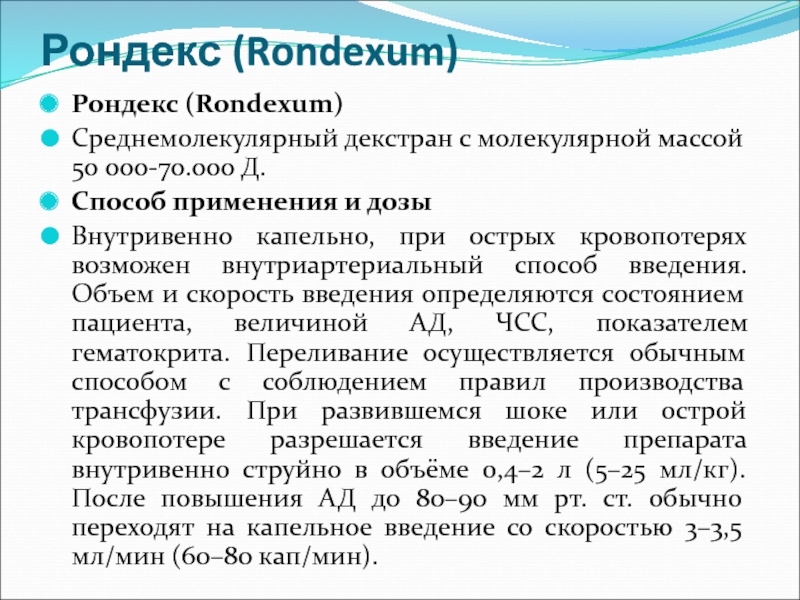 Рондекс (Rondexum)

Рондекс (Rondexum)

Среднемолекулярный декстран с молекулярной массой 50 000-70.000 Д.

Способ применения и дозы

Внутривенно капельно, при острых кровопотерях возможен внутриартериальный способ введения. Объем и скорость введения определяются состоянием пациента, величиной АД, ЧСС, показателем гематокрита. Переливание осуществляется обычным способом с соблюдением правил производства трансфузии. При развившемся шоке или острой кровопотере разрешается введение препарата внутривенно струйно в объёме 0,4–2 л (5–25 мл/кг). После повышения АД до 80–90 мм рт. ст. обычно переходят на капельное введение со скоростью 3–3,5 мл/мин (60–80 кап/мин).